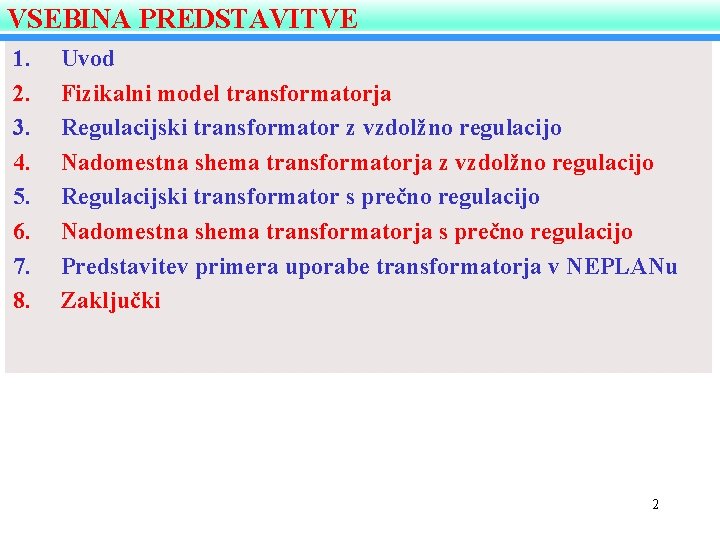 VSEBINA PREDSTAVITVE

1. Uvod
2. Fizikalni model transformatorja
3. Regulacijski transformator z vzdolžno regulacijo
4. Nadomestna shema transformatorja z vzdolžno regulacijo
5. Regulacijski transformator s prečno regulacijo
6. Nadomestna shema transformatorja s prečno regulacijo
7. Predstavitev primera uporabe transformatorja v NEPLANu
8. Zaključki

2